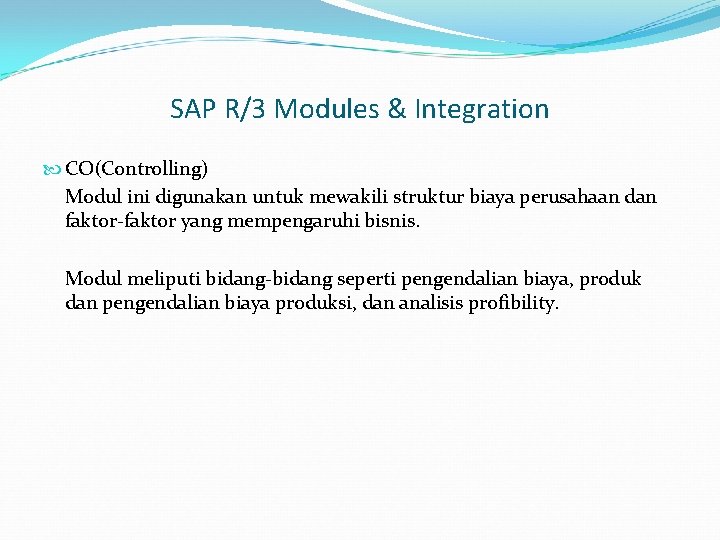 SAP R/3 Modules & Integration

CO(Controlling)

Modul ini digunakan untuk mewakili struktur biaya perusahaan dan faktor-faktor yang mempengaruhi bisnis.

Modul meliputi bidang-bidang seperti pengendalian biaya, produk dan pengendalian biaya produksi, dan analisis profibility.